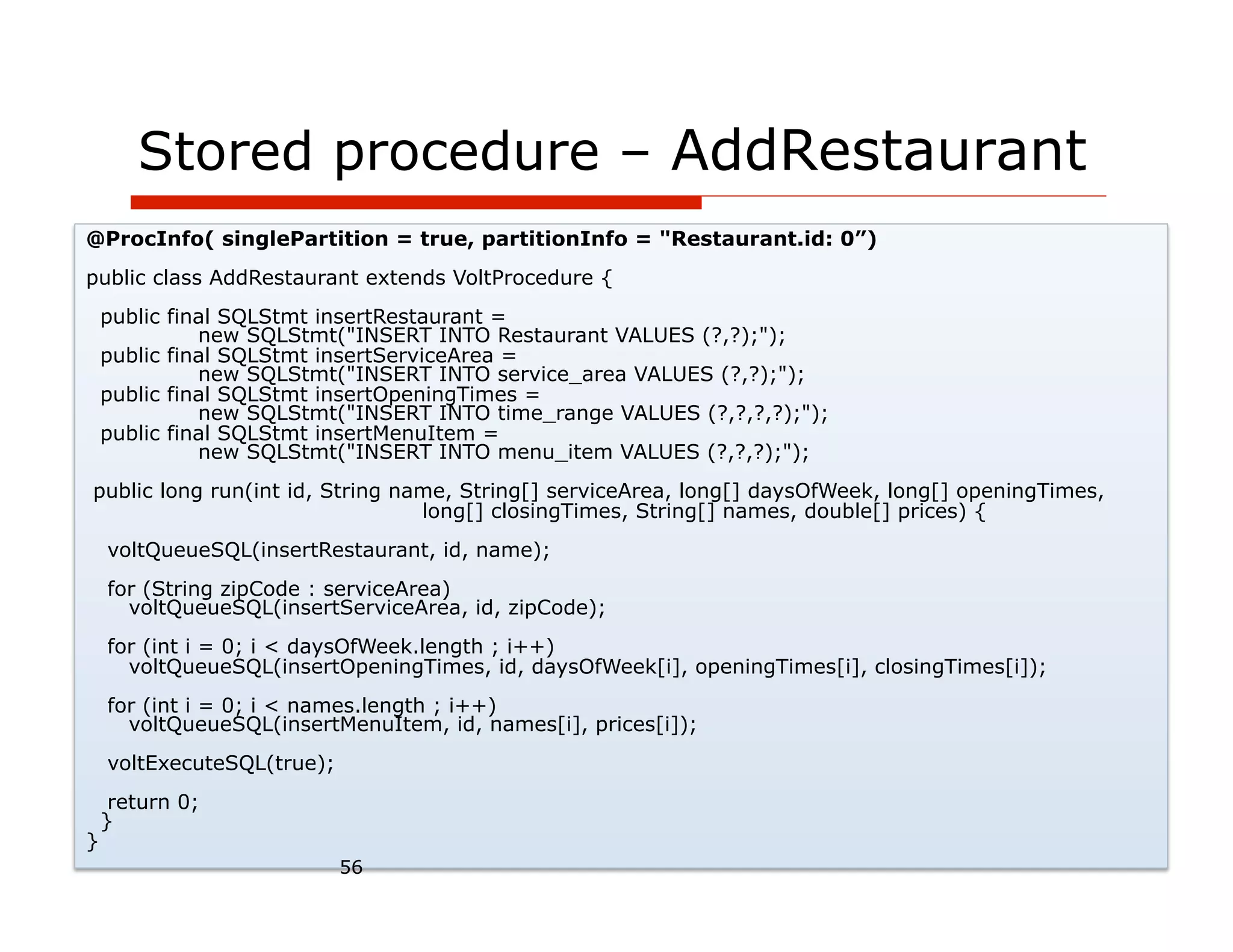 Stored procedure – AddRestaurant

@ProcInfo( singlePartition = true, partitionInfo = "Restaurant.id: 0”)

public class AddRestaurant extends VoltProcedure {

public final SQLStmt insertRestaurant =
new SQLStmt("INSERT INTO Restaurant VALUES (?,?);");
public final SQLStmt insertServiceArea =
new SQLStmt("INSERT INTO service_area VALUES (?,?);");
public final SQLStmt insertOpeningTimes =
new SQLStmt("INSERT INTO time_range VALUES (?,?,?,?);");
public final SQLStmt insertMenuItem =
new SQLStmt("INSERT INTO menu_item VALUES (?,?,?);");

public long run(int id, String name, String[] serviceArea, long[] daysOfWeek, long[] openingTimes,
long[] closingTimes, String[] names, double[] prices) {

voltQueueSQL(insertRestaurant, id, name);

for (String zipCode : serviceArea)
voltQueueSQL(insertServiceArea, id, zipCode);

for (int i = 0; i < daysOfWeek.length ; i++)
voltQueueSQL(insertOpeningTimes, id, daysOfWeek[i], openingTimes[i], closingTimes[i]);

for (int i = 0; i < names.length ; i++)
voltQueueSQL(insertMenuItem, id, names[i], prices[i]);

voltExecuteSQL(true);

return 0;
}
}

56